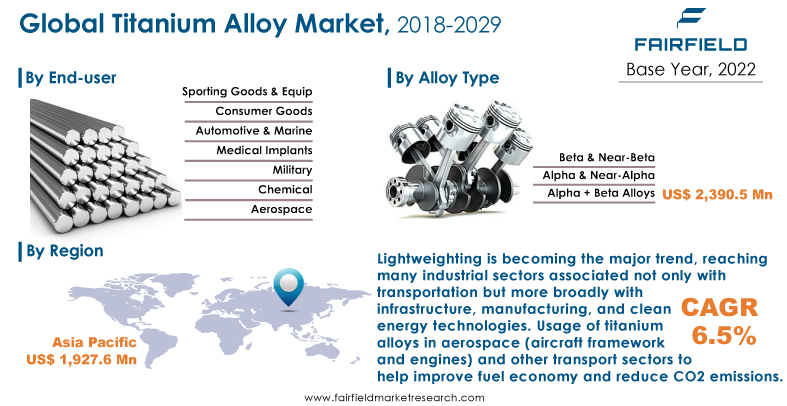 Global Titanium Alloy Market, 2018-2029

FAIRFIELD

Base Year, 2022

By End-user

Sporting Goods & Equip
Consumer Goods
Automotive & Marine
Medical Implants
Military
Chemical
Aerospace

By Alloy Type

Beta & Near-Beta
Alpha & Near-Alpha
Alpha + Beta Alloys US$ 2,390.5 Mn

By Region

Asia Pacific
US$ 1,927.6 Mn

Lightweighting is becoming the major trend, reaching many industrial sectors associated not only with transportation but more broadly with infrastructure, manufacturing, and clean energy technologies. Usage of titanium alloys in aerospace (aircraft framework and engines) and other transport sectors to help improve fuel economy and reduce CO2 emissions.

CAGR
6.5%

www.fairfieldmarketresearch.com